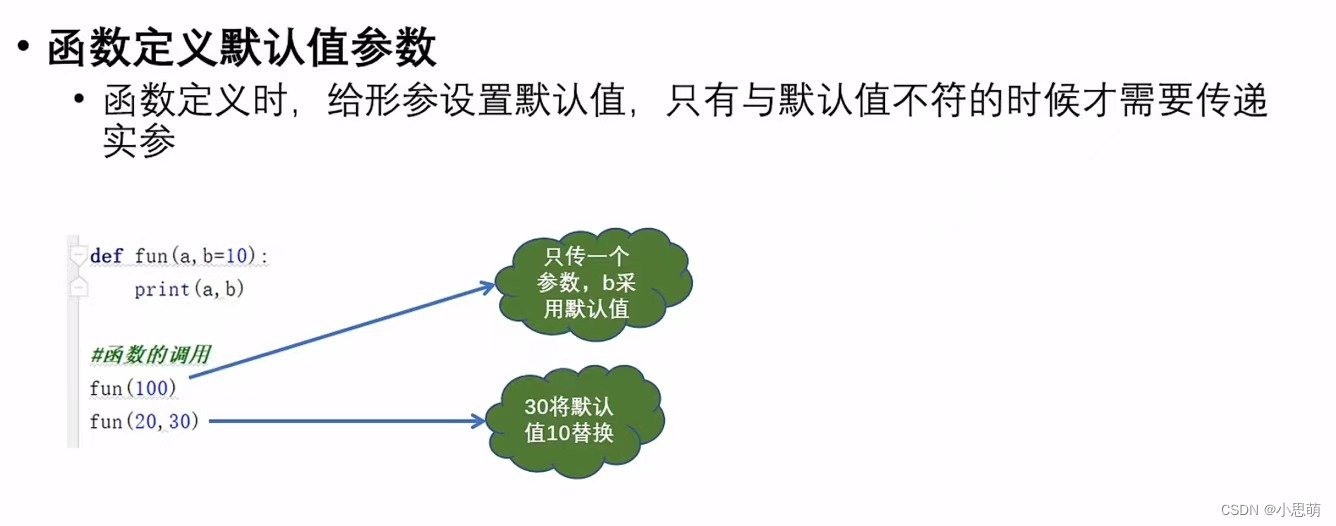 • 函数定义默认值参数

• 函数定义时，给形参设置默认值，只有与默认值不符的时候才需要传递实参

def fun(a,b=10):
    print(a,b)

#函数的调用
fun(100)
fun(20,30)

只传一个参数，b采用默认值

30将默认值10替换

CSDN @小思萌